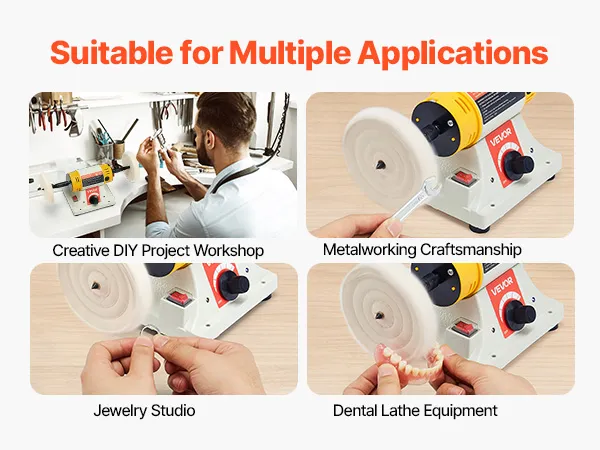 Suitable for Multiple Applications

VEVOR

Creative DIY Project Workshop

VEVOR

Metalworking Craftsmanship

Jewelry Studio

VEVOR

Dental Lathe Equipment